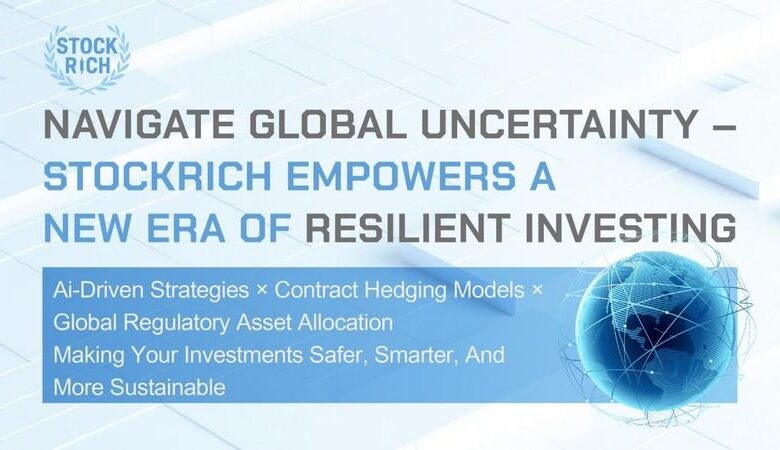 STOCK RICH

NAVIGATE GLOBAL UNCERTAINTY – STOCKRICH EMPOWERS A NEW ERA OF RESILIENT INVESTING

Ai-Driven Strategies × Contract Hedging Models × Global Regulatory Asset Allocation
Making Your Investments Safer, Smarter, And More Sustainable